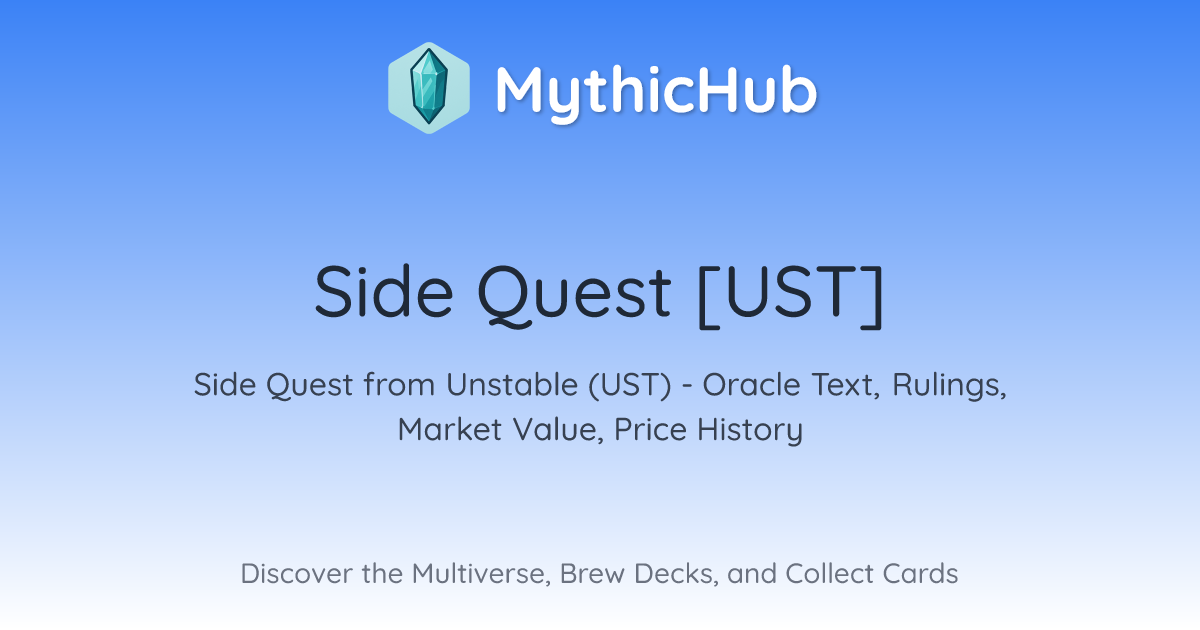 MythicHub

Side Quest [UST]

Side Quest from Unstable (UST) - Oracle Text, Rulings, Market Value, Price History

Discover the Multiverse, Brew Decks, and Collect Cards